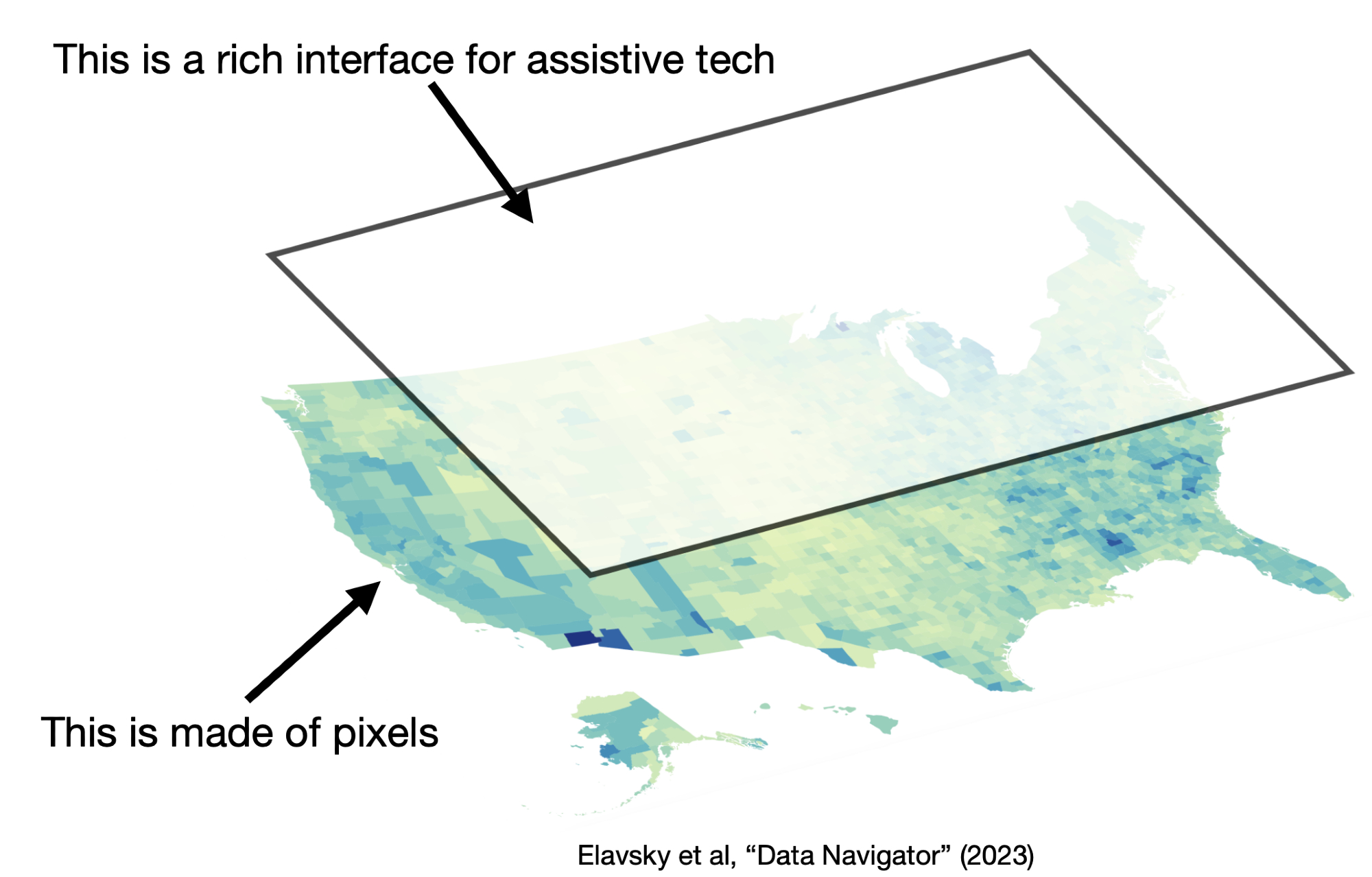 This is a rich interface for assistive tech

This is made of pixels

Elavsky et al, “Data Navigator” (2023)